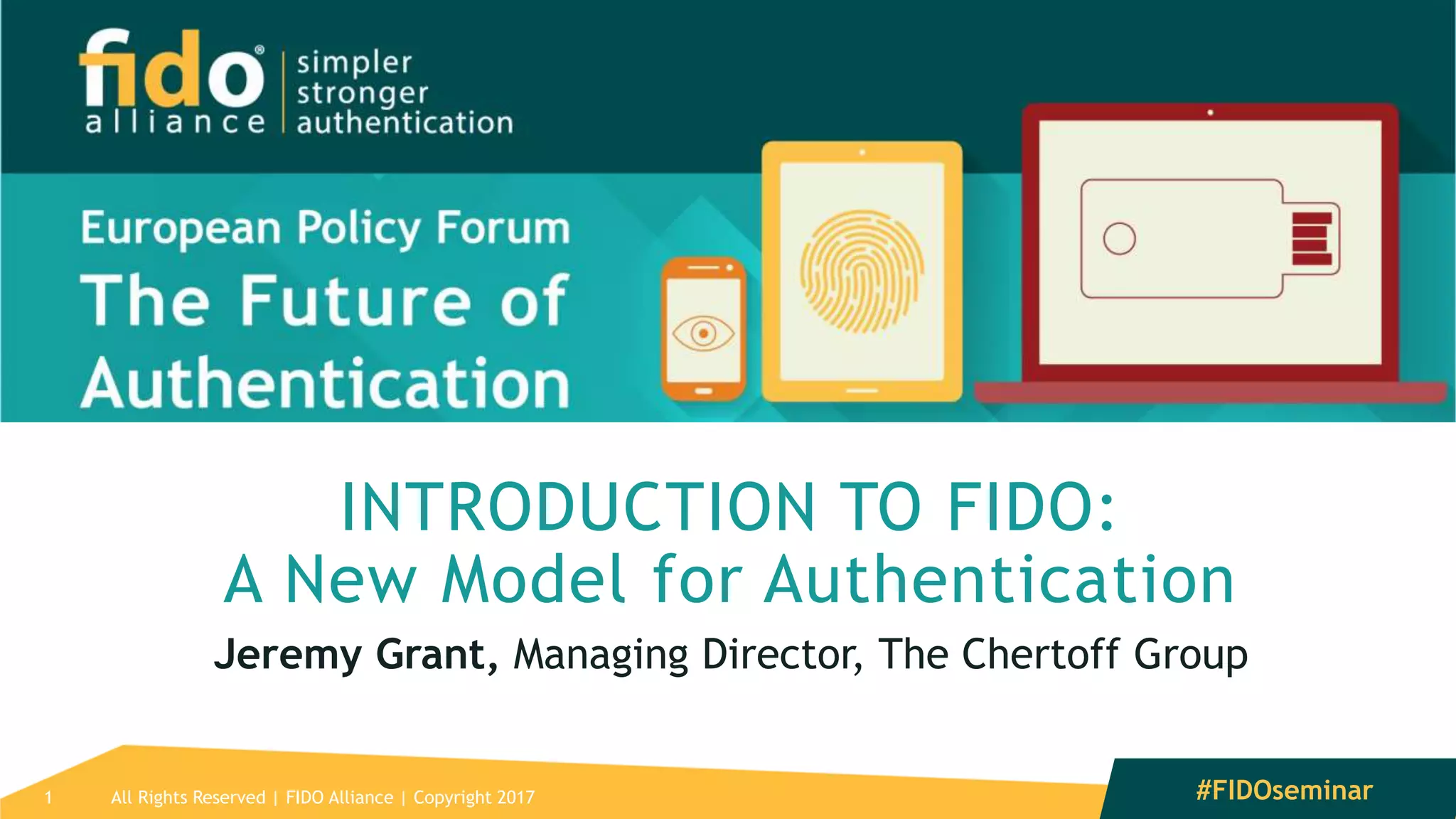 fido® alliance

simpler
stronger
authentication

European Policy Forum
The Future of Authentication

INTRODUCTION TO FIDO:
A New Model for Authentication

Jeremy Grant, Managing Director, The Chertoff Group

1 All Rights Reserved | FIDO Alliance | Copyright 2017

#FIDOseminar